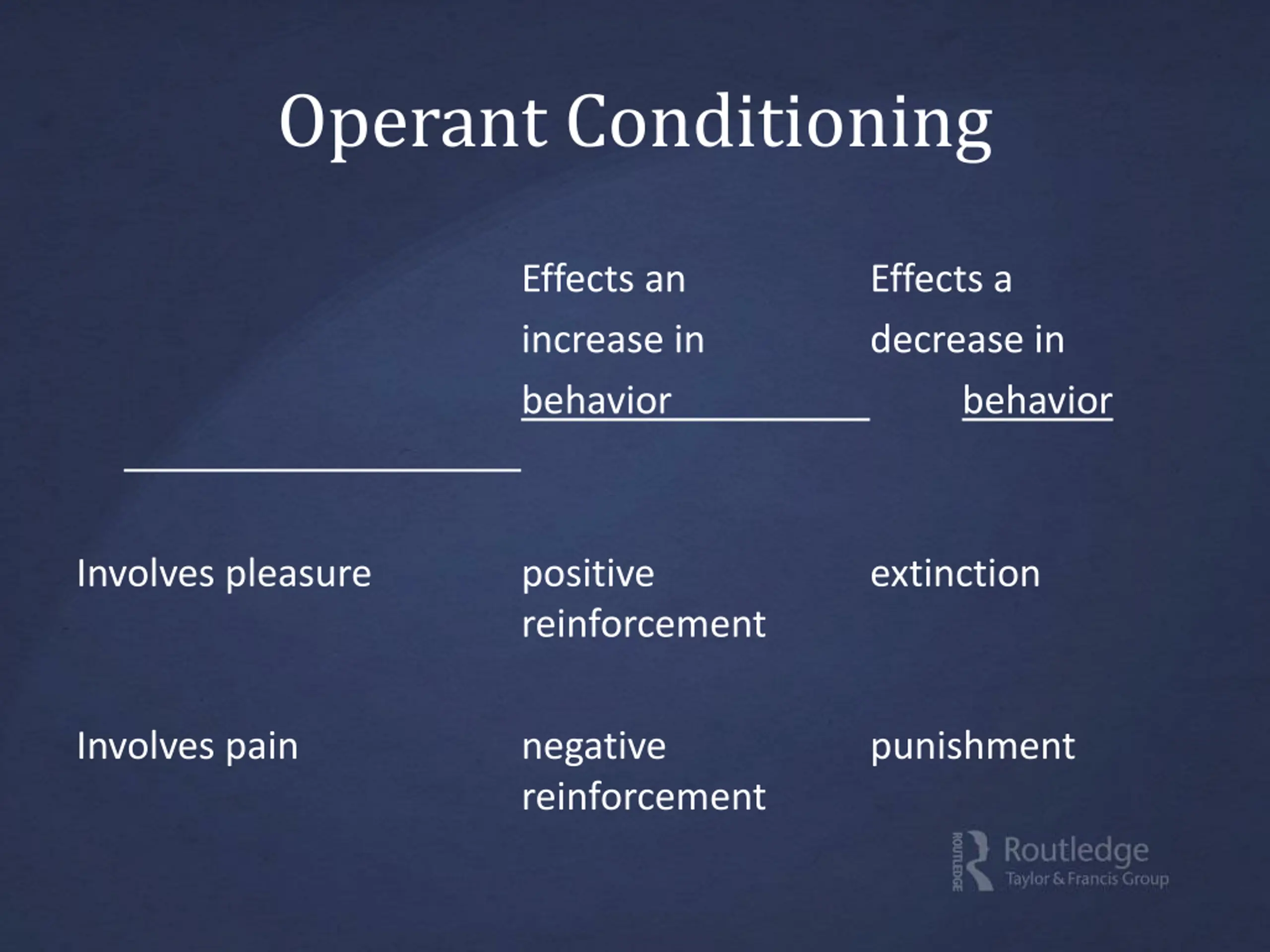 Operant Conditioning

| | Effects an increase in behavior | Effects a decrease in behavior |
|---|---|---|
| Involves pleasure | positive reinforcement | extinction |
| Involves pain | negative reinforcement | punishment |

ROUTLEDGE Routledge Taylor & Francis Group